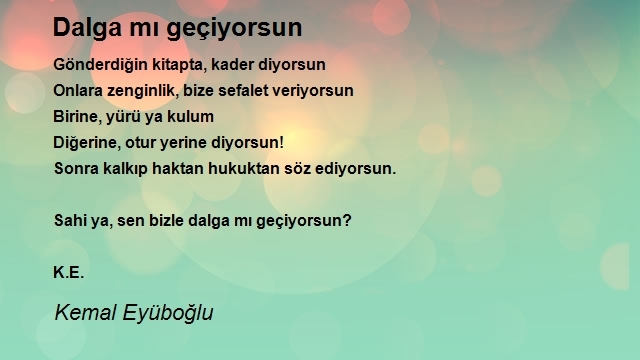 Dalga mı geçiyorsun

Gönderdiğin kitapta, kader diyorsun
Onlara zenginlik, bize sefalet veriyorsun
Birine, yürü ya kulum
Diğerine, otur yerine diyorsun!
Sonra kalkıp haktan hukuktan söz ediyorsun.

Sahi ya, sen bizle dalga mı geçiyorsun?

K.E.

Kemal Eyüboğlu